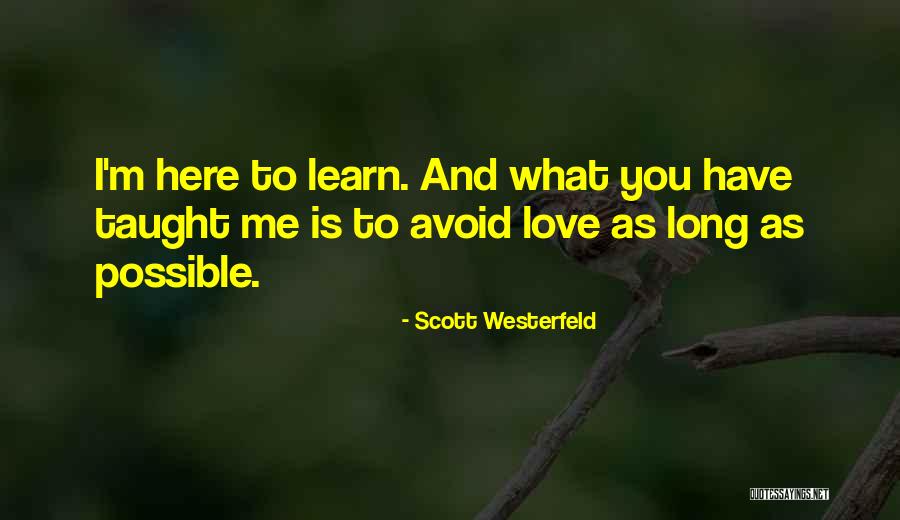 I'm here to learn. And what you have taught me is to avoid love as long as possible.

- Scott Westerfeld

QUOTESSAYINGS.NET